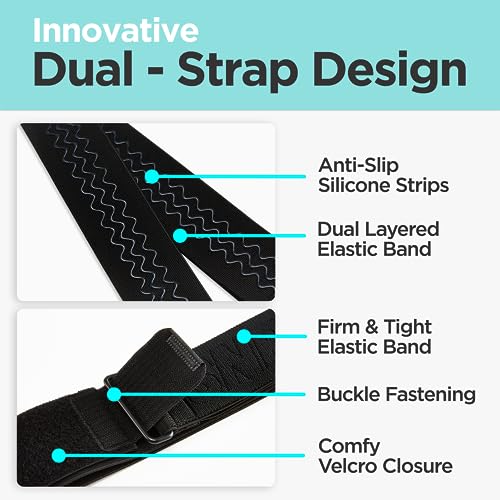 Innovative
Dual - Strap Design

Anti-Slip
Silicone Strips

Dual Layered
Elastic Band

Firm & Tight
Elastic Band

Buckle Fastening

Comfy
Velcro Closure